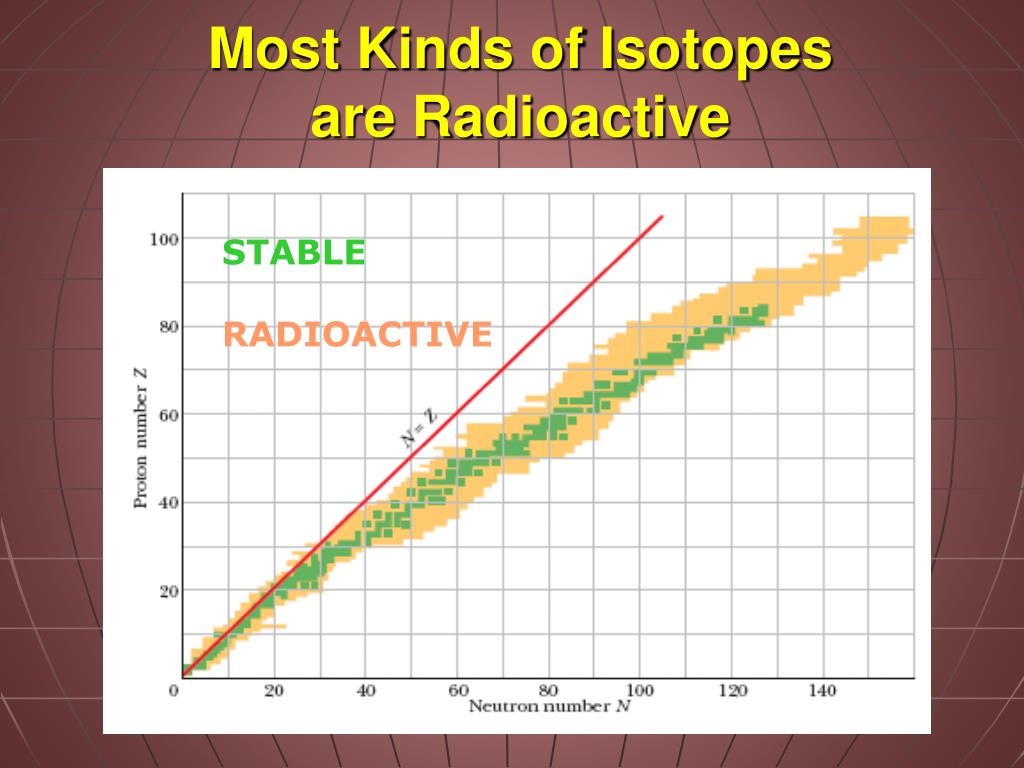 Most Kinds of Isotopes are Radioactive

STABLE

RADIOACTIVE

$N = Z$

Proton number $Z$

100
80
60
40
20

0
20
40
60
80
100
120
140

Neutron number $N$